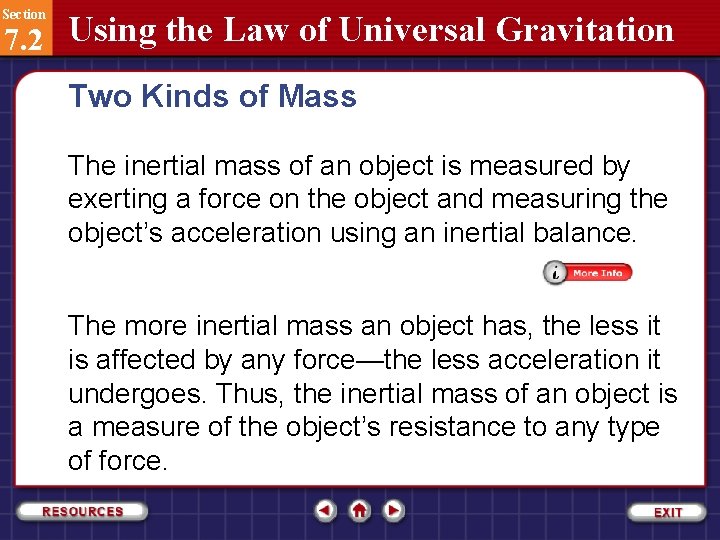 Section
7.2
Using the Law of Universal Gravitation

Two Kinds of Mass

The inertial mass of an object is measured by exerting a force on the object and measuring the object's acceleration using an inertial balance.

i More Info

The more inertial mass an object has, the less it is affected by any force—the less acceleration it undergoes. Thus, the inertial mass of an object is a measure of the object's resistance to any type of force.

RESOURCES

EXIT